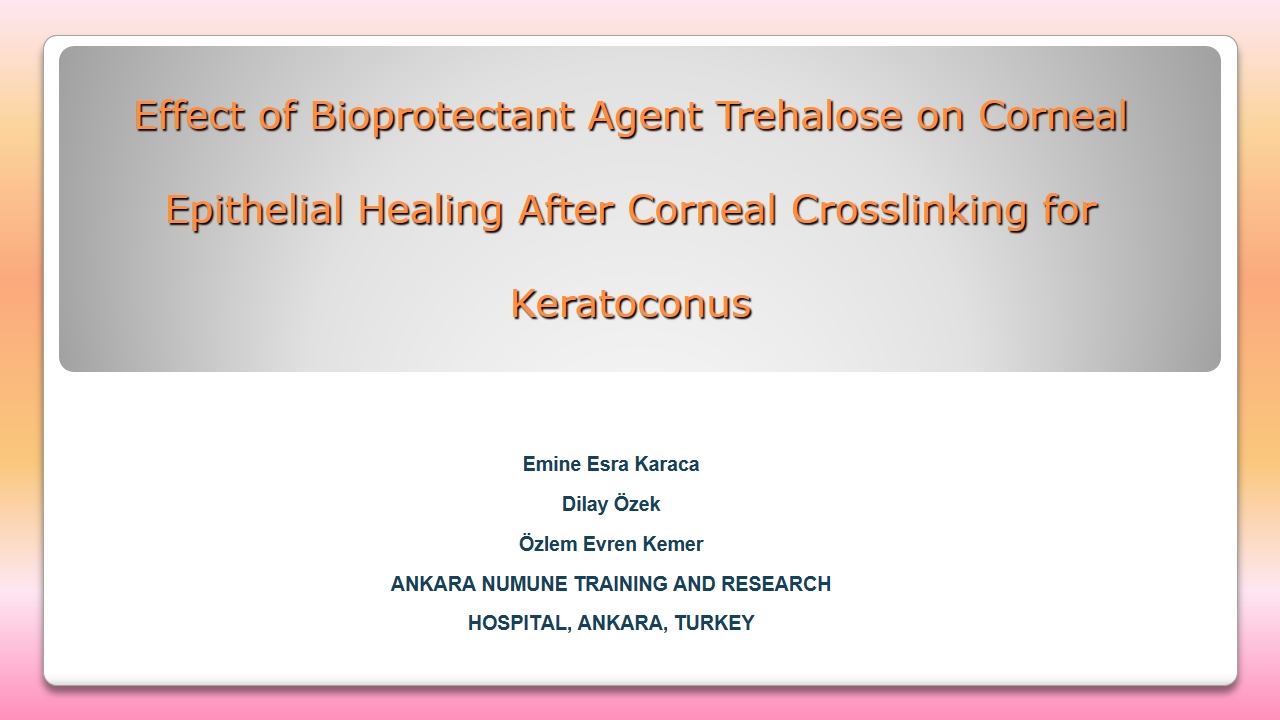 Effect of Bioprotectant Agent Trehalose on Corneal Epithelial Healing After Corneal Crosslinking for Keratoconus

Emine Esra Karaca

Dilay Özek

Özlem Evren Kemer

ANKARA NUMUNE TRAINING AND RESEARCH HOSPITAL, ANKARA, TURKEY